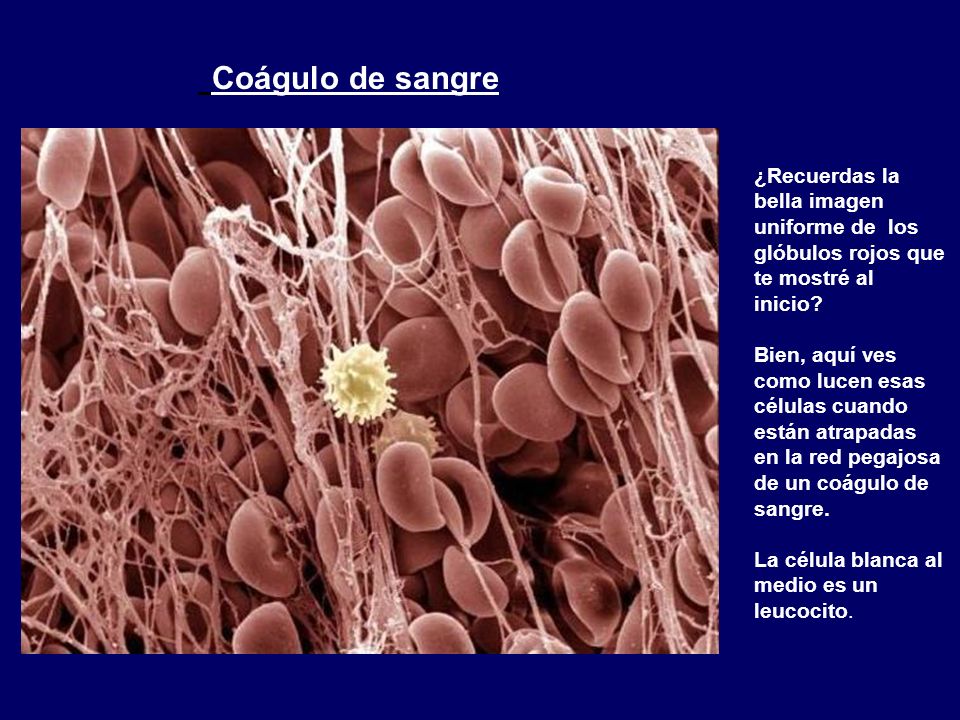 Coágulo de sangre

¿Recuerdas la bella imagen uniforme de los glóbulos rojos que te mostré al inicio?

Bien, aquí ves como lucen esas células cuando están atrapadas en la red pegajosa de un coágulo de sangre.

La célula blanca al medio es un leucocito.